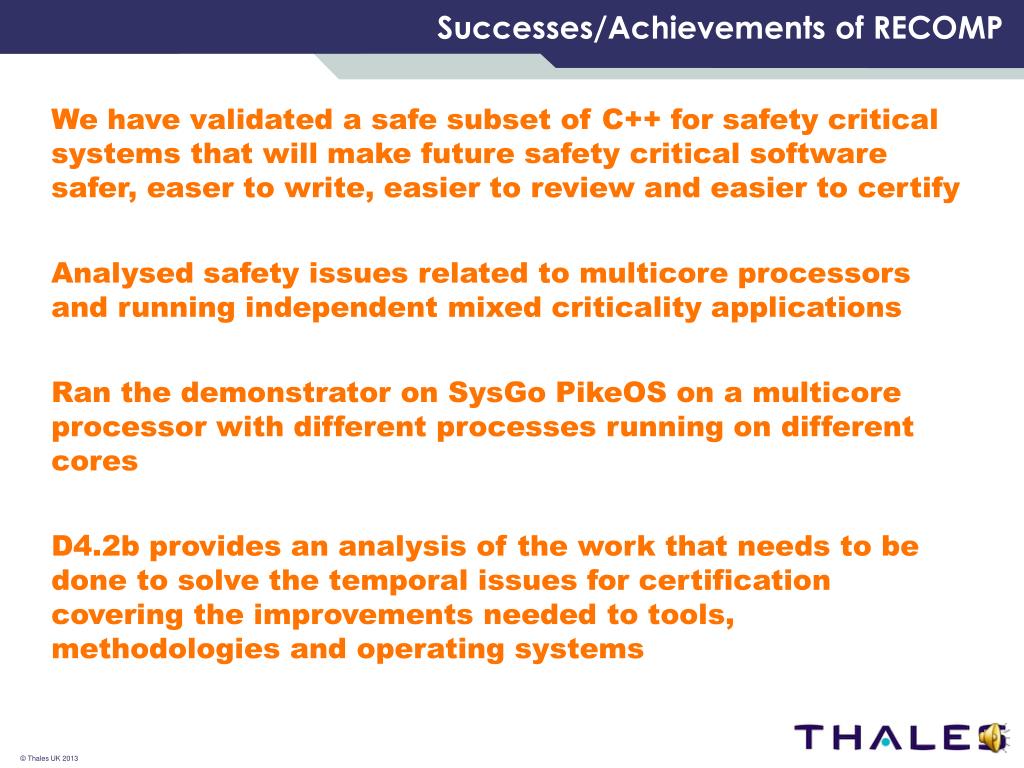 Successes/Achievements of RECOMP

We have validated a safe subset of C++ for safety critical systems that will make future safety critical software safer, easer to write, easier to review and easier to certify

Analysed safety issues related to multicore processors and running independent mixed criticality applications

Ran the demonstrator on SysGo PikeOS on a multicore processor with different processes running on different cores

D4.2b provides an analysis of the work that needs to be done to solve the temporal issues for certification covering the improvements needed to tools, methodologies and operating systems

© Thales UK 2013

THALES